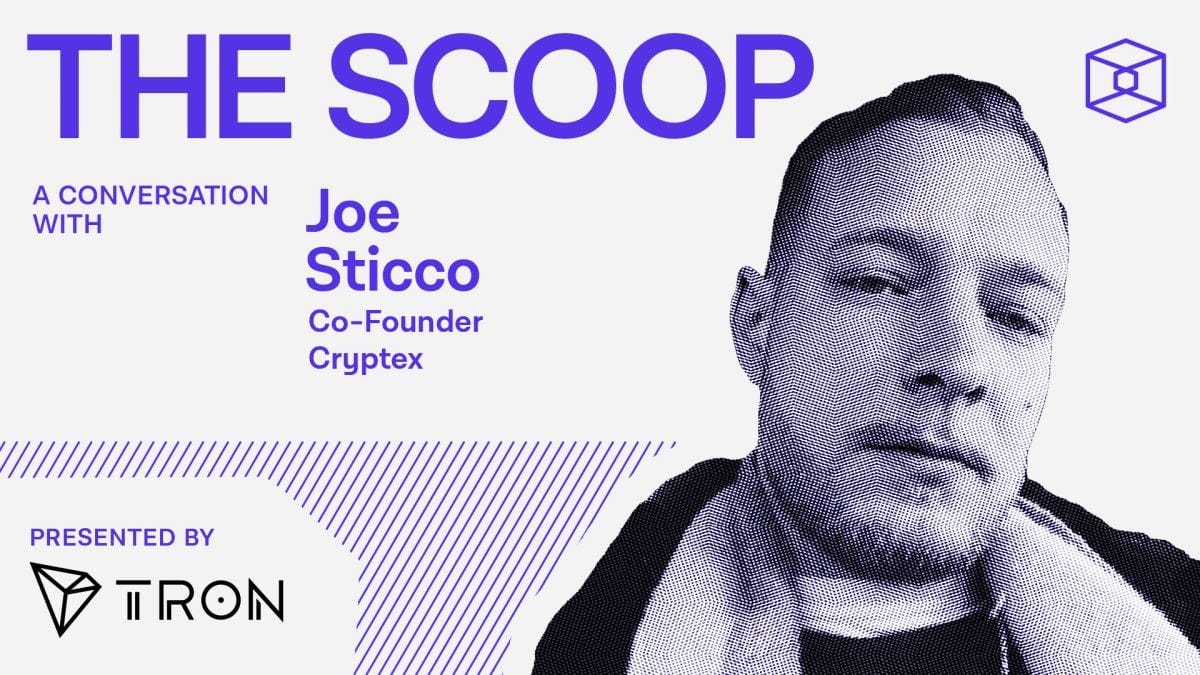 THE SCOOP

A CONVERSATION WITH

Joe Sticco

Co-Founder
Cryptex

PRESENTED BY

TRON